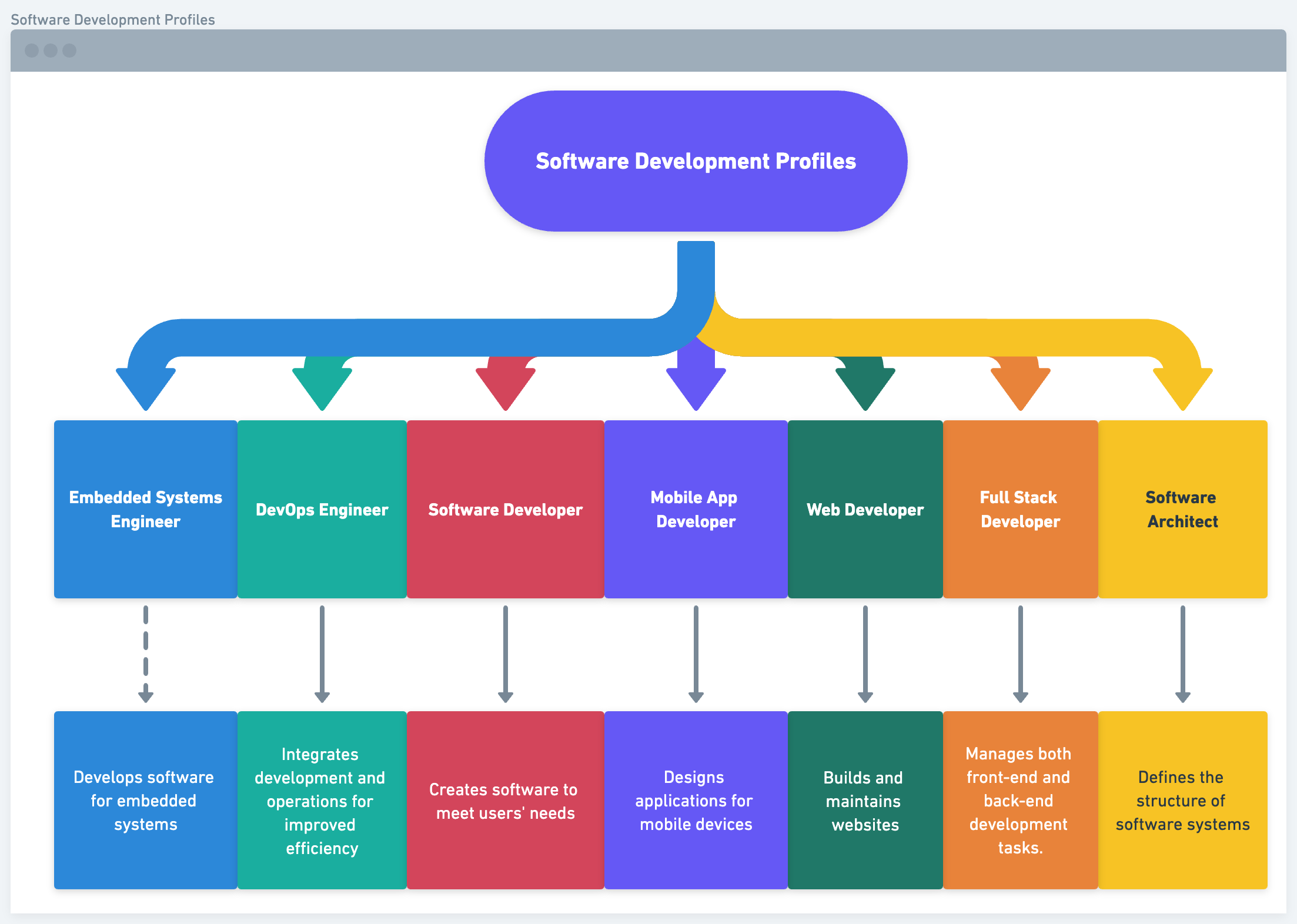 Software Development Profiles

Software Development Profiles

Embedded Systems Engineer

DevOps Engineer

Software Developer

Mobile App Developer

Web Developer

Full Stack Developer

Software Architect

Develops software for embedded systems

Integrates development and operations for improved efficiency

Creates software to meet users' needs

Designs applications for mobile devices

Builds and maintains websites

Manages both front-end and back-end development tasks.

Defines the structure of software systems